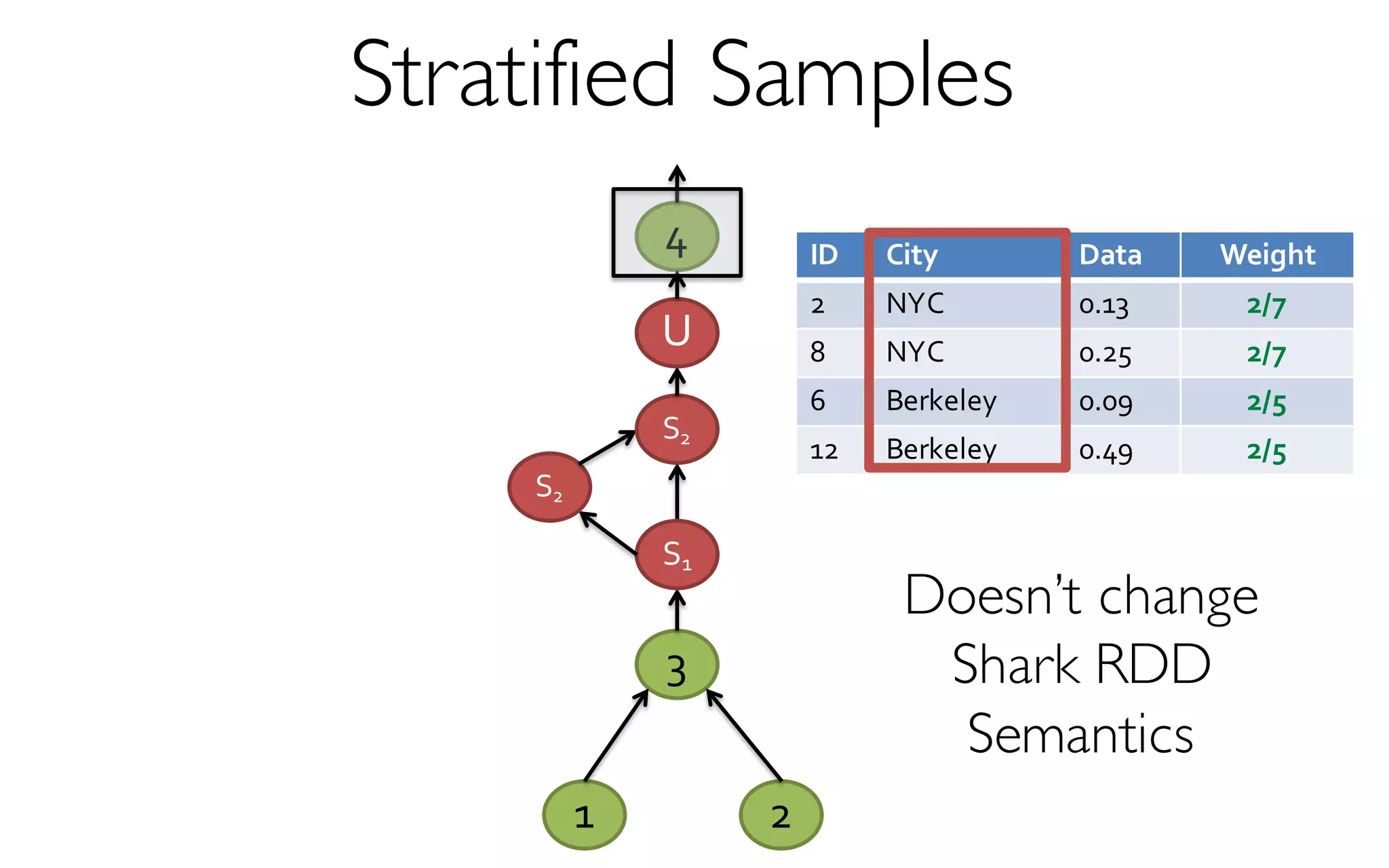 Stratified Samples

4

U

$S_2$

$S_2$

$S_1$

3

1

2

| ID | City | Data | Weight |
|---|---|---|---|
| 2 | NYC | 0.13 | 2/7 |
| 8 | NYC | 0.25 | 2/7 |
| 6 | Berkeley | 0.09 | 2/5 |
| 12 | Berkeley | 0.49 | 2/5 |

Doesn't change Shark RDD Semantics